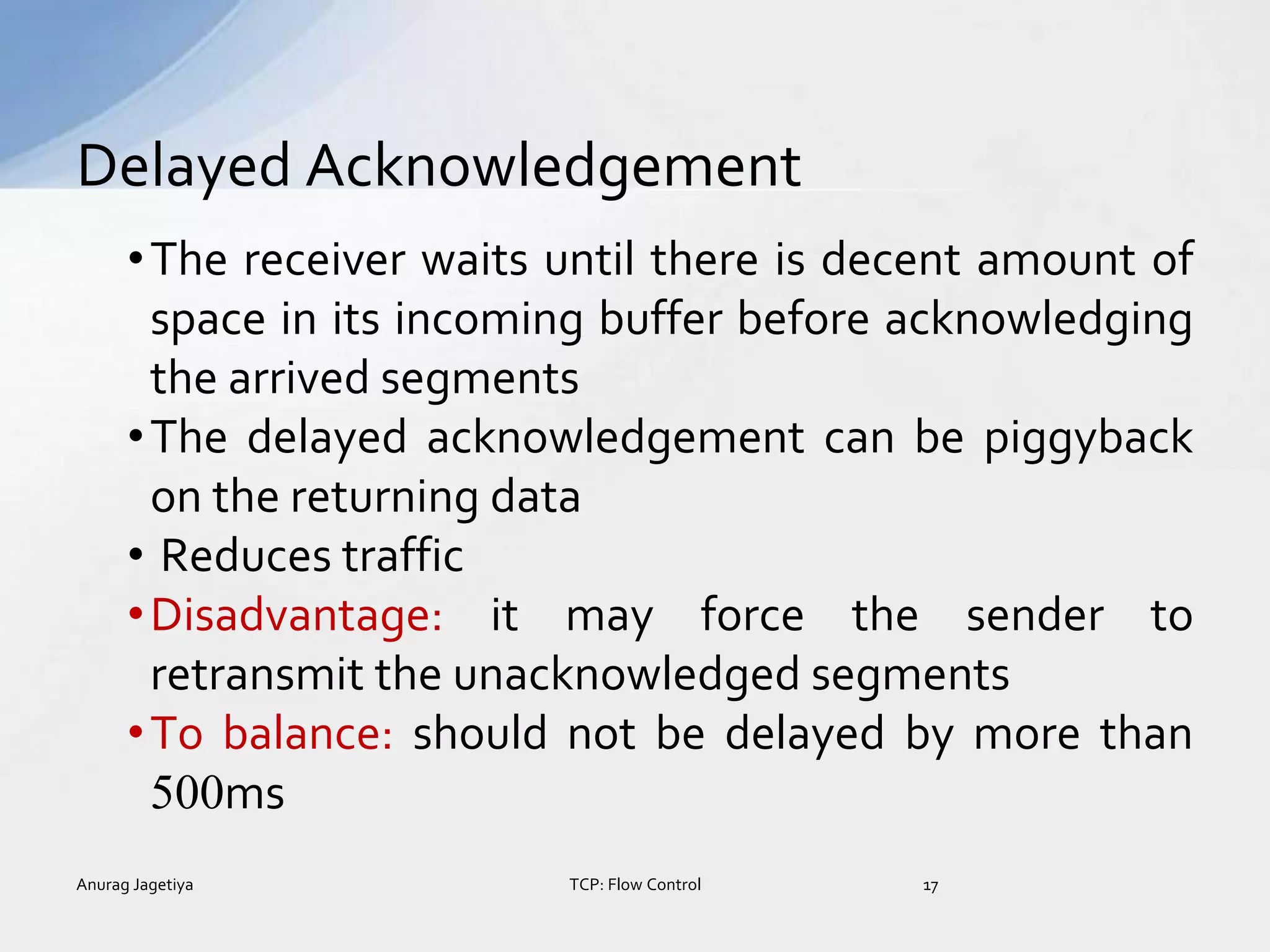 Delayed Acknowledgement

• The receiver waits until there is decent amount of space in its incoming buffer before acknowledging the arrived segments
• The delayed acknowledgement can be piggyback on the returning data
• Reduces traffic
• Disadvantage: it may force the sender to retransmit the unacknowledged segments
• To balance: should not be delayed by more than 500ms

Anurag Jagetiya TCP: Flow Control 17